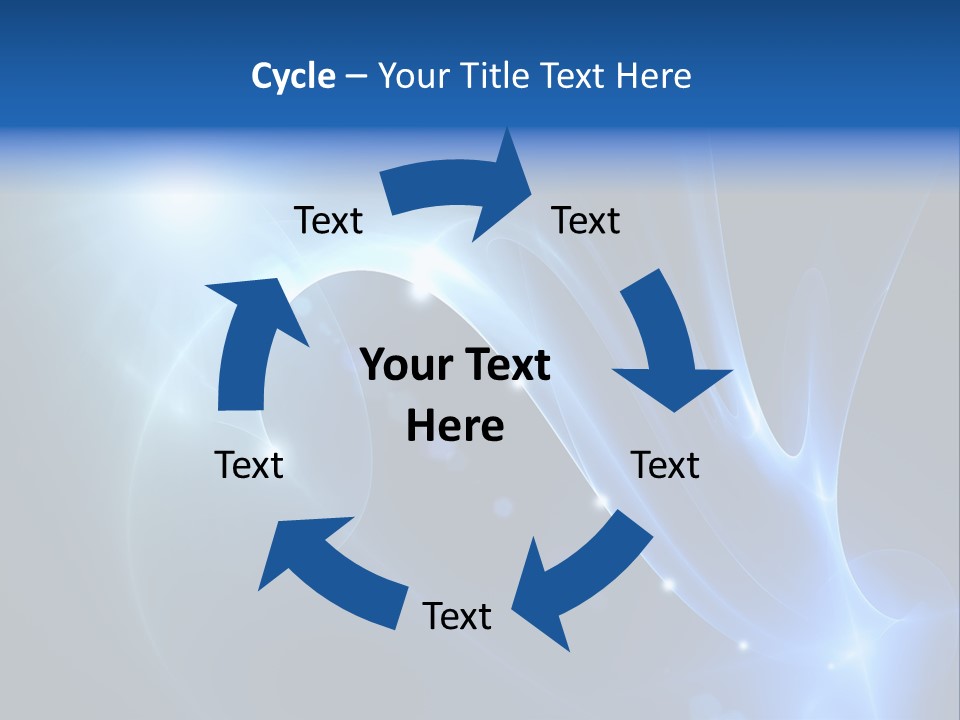 Cycle – Your Title Text Here

Text

Text

Your Text Here

Text

Text

Text